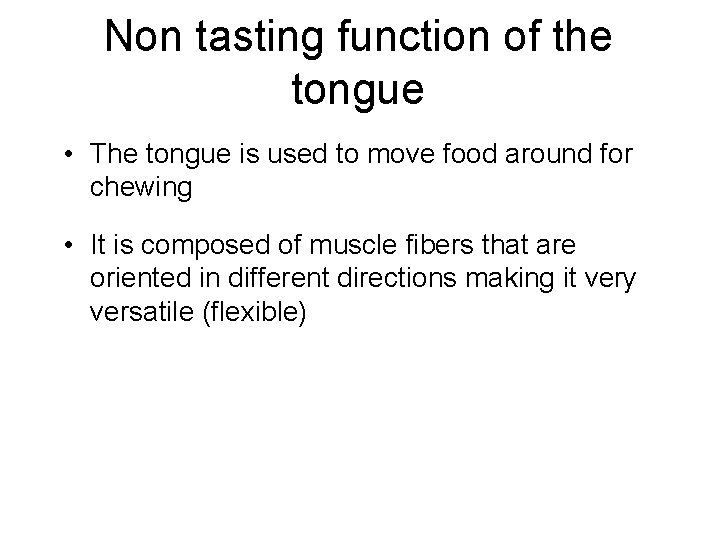 Non tasting function of the tongue

• The tongue is used to move food around for chewing

• It is composed of muscle fibers that are oriented in different directions making it very versatile (flexible)